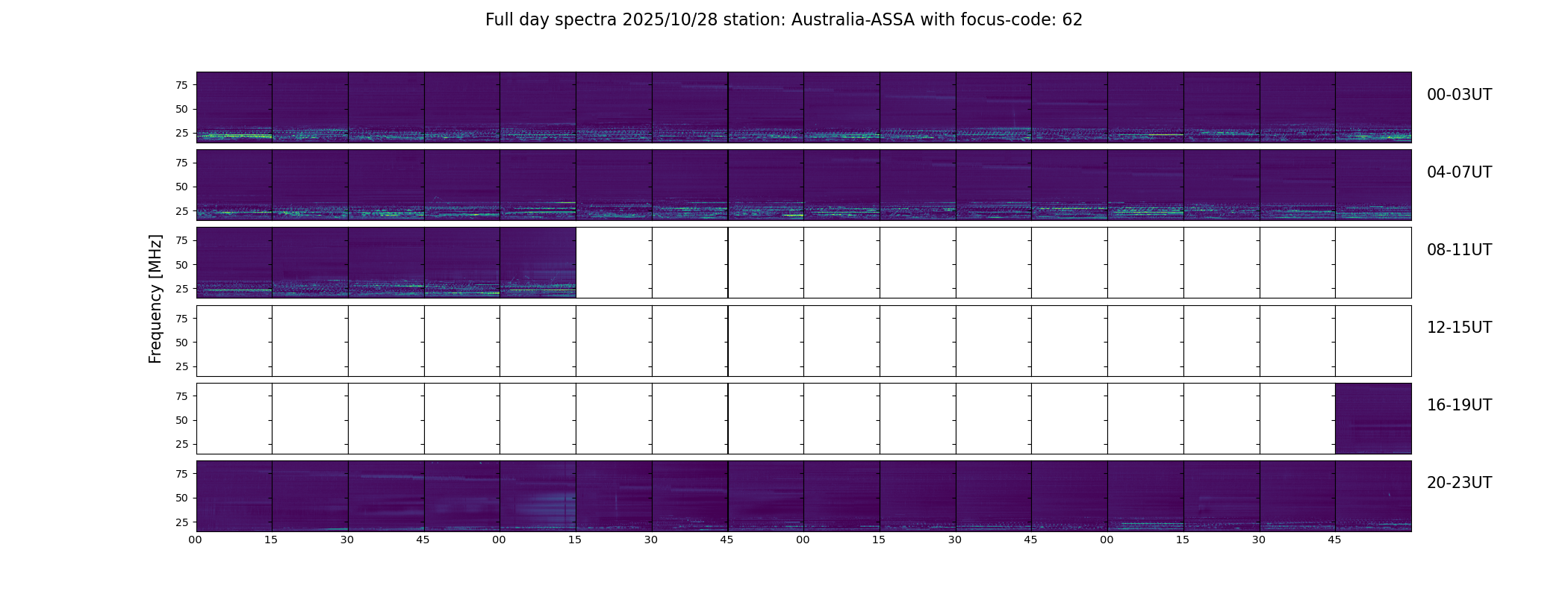 Full day spectra 2025/10/28 station: Australia-ASSA with focus-code: 62

Frequency [MHz]

75
50
25
00-03UT

75
50
25
04-07UT

75
50
25
08-11UT

75
50
25
12-15UT

75
50
25
16-19UT

75
50
25
20-23UT

00 15 30 45 00 15 30 45 00 15 30 45 00 15 30 45